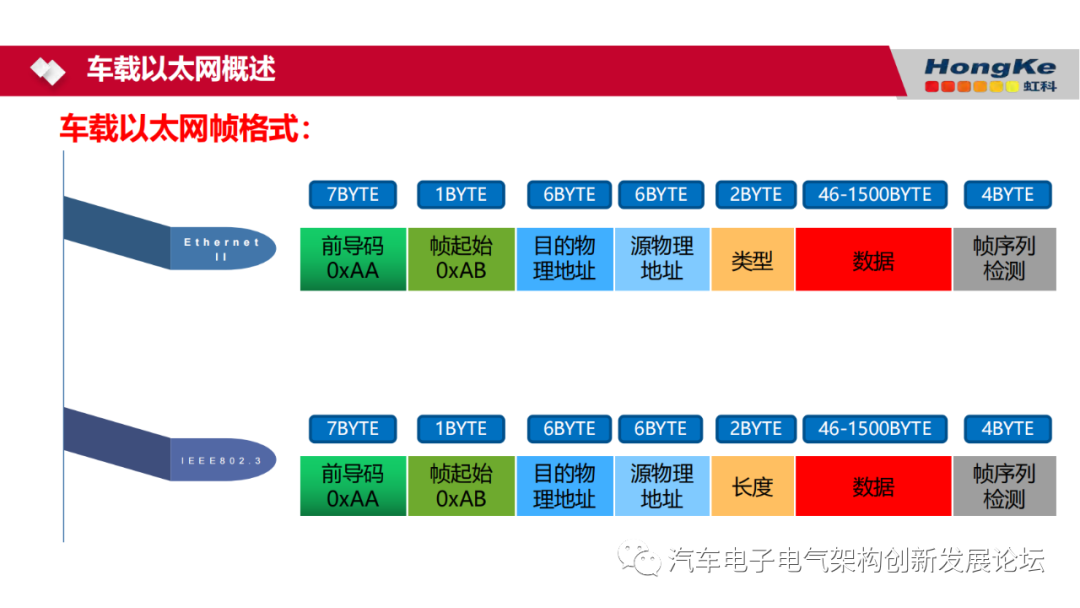 车载以太网概述

HongKe 虹科

车载以太网帧格式：

Ethernet II

| 7BYTE | 1BYTE | 6BYTE | 6BYTE | 2BYTE | 46-1500BYTE | 4BYTE |
|---|---|---|---|---|---|---|
| 前导码 0xAA | 帧起始 0xAB | 目的物理地址 | 源物理地址 | 类型 | 数据 | 帧序列检测 |

IEEE802.3

| 7BYTE | 1BYTE | 6BYTE | 6BYTE | 2BYTE | 46-1500BYTE | 4BYTE |
|---|---|---|---|---|---|---|
| 前导码 0xAA | 帧起始 0xAB | 目的物理地址 | 源物理地址 | 长度 | 数据 | 帧序列检测 |

汽车电子电气架构创新发展论坛